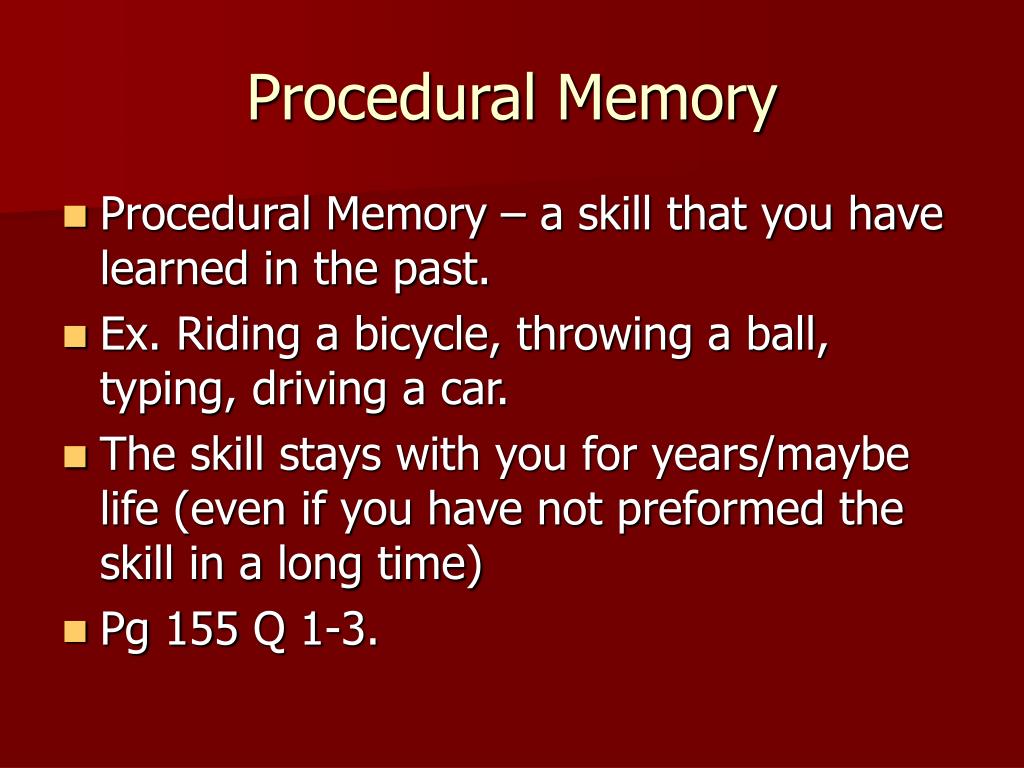 Procedural Memory

- Procedural Memory – a skill that you have learned in the past.
- Ex. Riding a bicycle, throwing a ball, typing, driving a car.
- The skill stays with you for years/maybe life (even if you have not preformed the skill in a long time)
- Pg 155 Q 1-3.